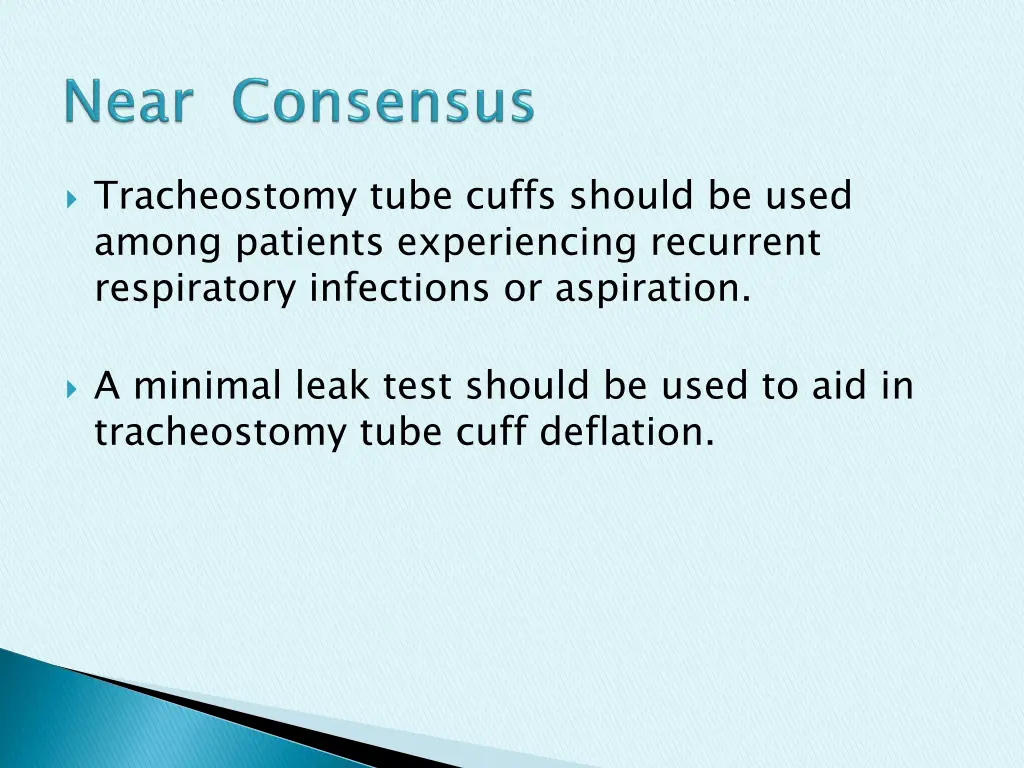 Near Consensus

Tracheostomy tube cuffs should be used among patients experiencing recurrent respiratory infections or aspiration.

A minimal leak test should be used to aid in tracheostomy tube cuff deflation.